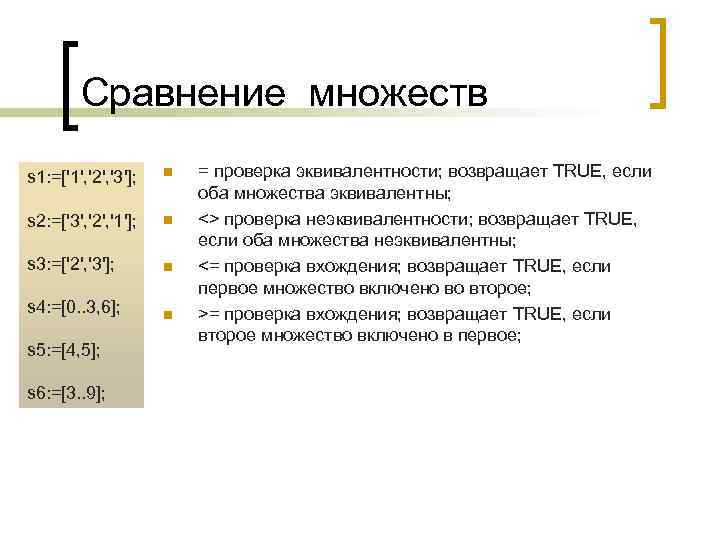 Сравнение множеств

s1:=['1','2','3'];

s2:=['3','2','1'];

s3:=['2','3'];

s4:=[0..3,6];

s5:=[4,5];

s6:=[3..9];

= проверка эквивалентности; возвращает TRUE, если оба множества эквивалентны;

<> проверка неэквивалентности; возвращает TRUE, если оба множества неэквивалентны;

<= проверка вхождения; возвращает TRUE, если первое множество включено во второе;

>= проверка вхождения; возвращает TRUE, если второе множество включено в первое;